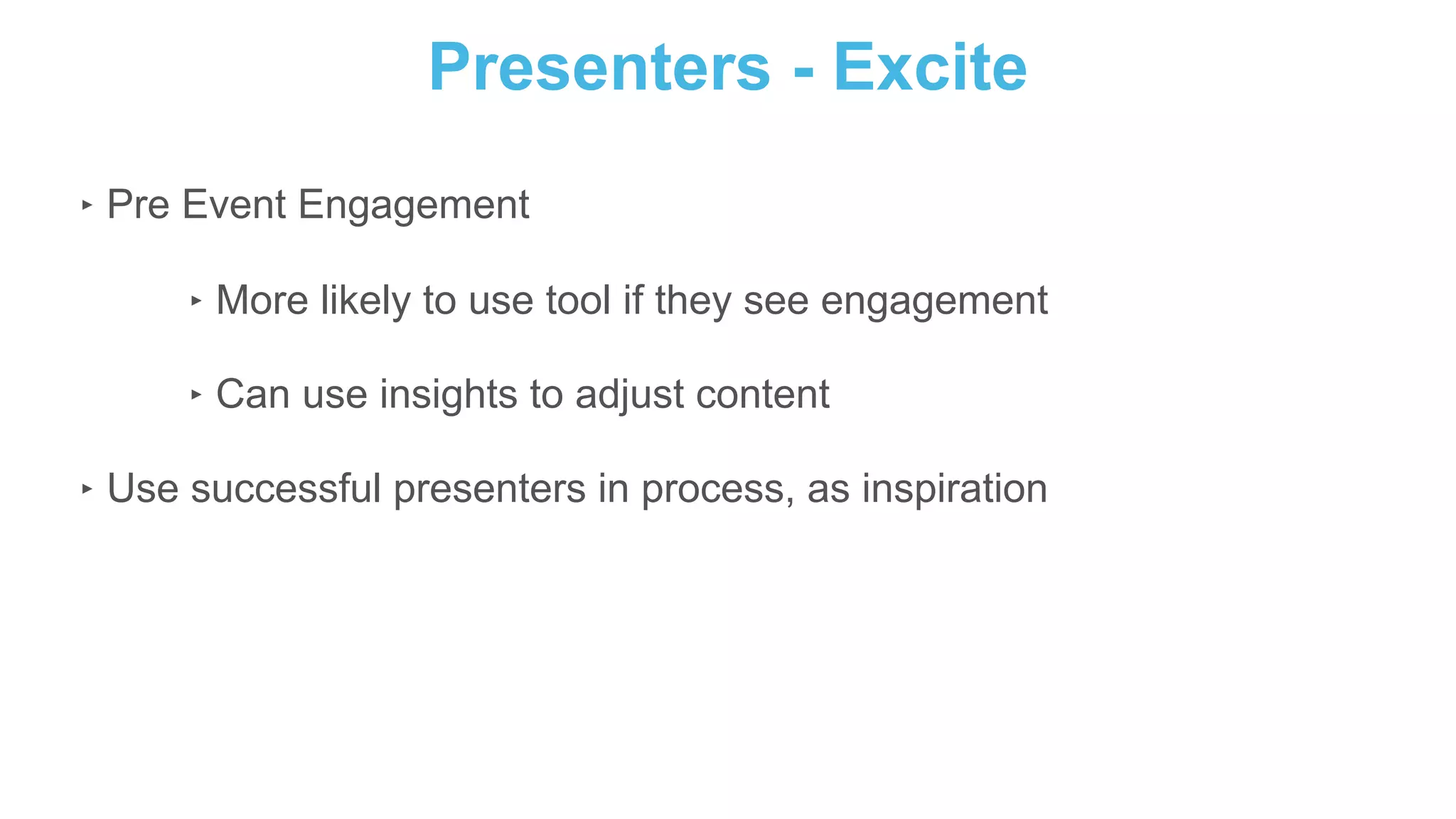 Presenters - Excite

‣ Pre Event Engagement

‣ More likely to use tool if they see engagement

‣ Can use insights to adjust content

‣ Use successful presenters in process, as inspiration